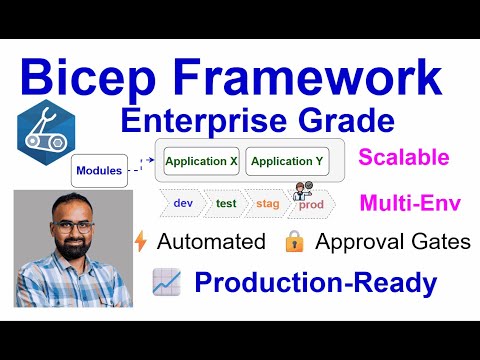 Bicep Framework
Enterprise Grade

Modules

Application X

Application Y

Scalable

dev

test

stag

prod

Multi-Env

Automated

Approval Gates

Production-Ready